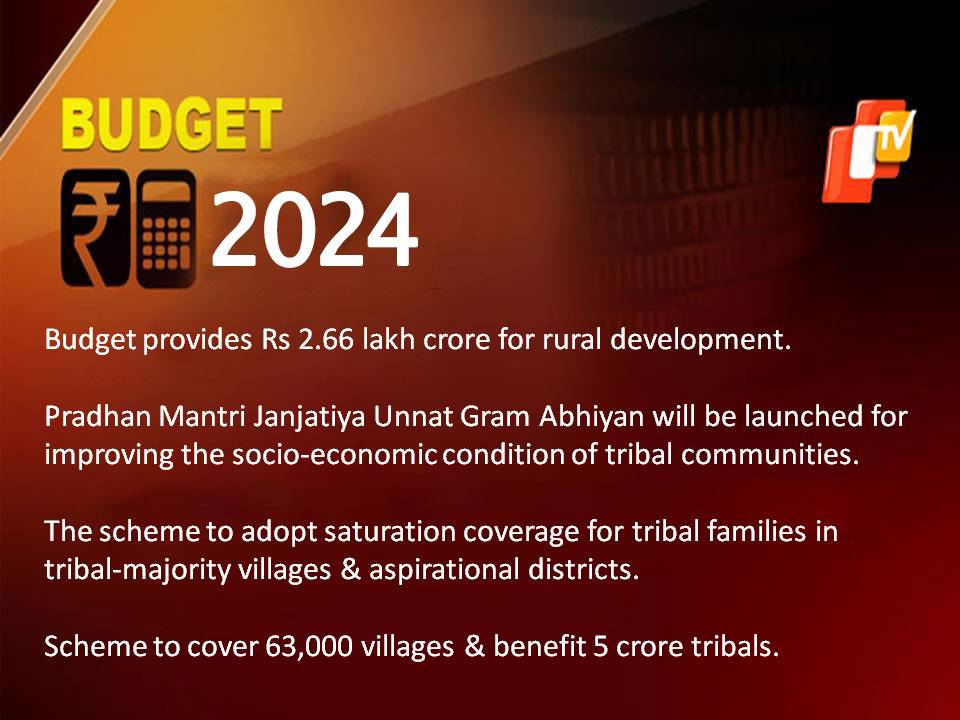 BUDGET
₹ 2024

TV

Budget provides Rs 2.66 lakh crore for rural development.

Pradhan Mantri Janjatiya Unnat Gram Abhiyan will be launched for improving the socio-economic condition of tribal communities.

The scheme to adopt saturation coverage for tribal families in tribal-majority villages & aspirational districts.

Scheme to cover 63,000 villages & benefit 5 crore tribals.